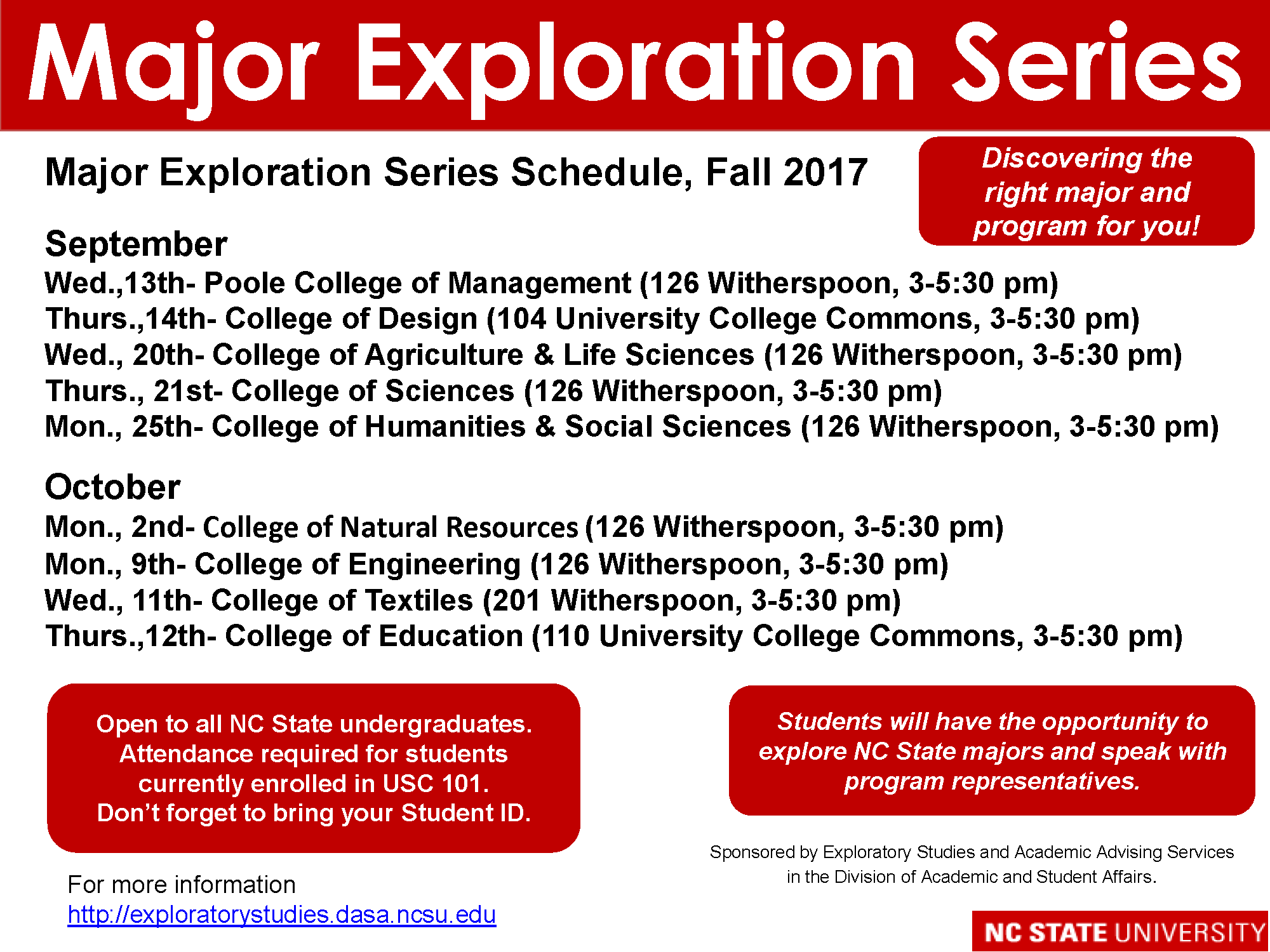 Major Exploration Series

Major Exploration Series Schedule, Fall 2017

Discovering the right major and program for you!

September
Wed.,13th- Poole College of Management (126 Witherspoon, 3-5:30 pm)
Thurs.,14th- College of Design (104 University College Commons, 3-5:30 pm)
Wed., 20th- College of Agriculture & Life Sciences (126 Witherspoon, 3-5:30 pm)
Thurs., 21st- College of Sciences (126 Witherspoon, 3-5:30 pm)
Mon., 25th- College of Humanities & Social Sciences (126 Witherspoon, 3-5:30 pm)

October
Mon., 2nd- College of Natural Resources (126 Witherspoon, 3-5:30 pm)
Mon., 9th- College of Engineering (126 Witherspoon, 3-5:30 pm)
Wed., 11th- College of Textiles (201 Witherspoon, 3-5:30 pm)
Thurs.,12th- College of Education (110 University College Commons, 3-5:30 pm)

Open to all NC State undergraduates. Attendance required for students currently enrolled in USC 101. Don't forget to bring your Student ID.

Students will have the opportunity to explore NC State majors and speak with program representatives.

Sponsored by Exploratory Studies and Academic Advising Services in the Division of Academic and Student Affairs.

For more information
http://exploratorystudies.dasa.ncsu.edu

NC STATE UNIVERSITY